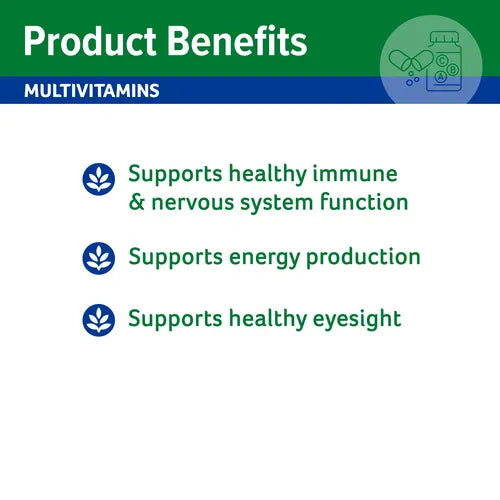 Product Benefits

MULTIVITAMINS

C B A

Supports healthy immune & nervous system function

Supports energy production

Supports healthy eyesight